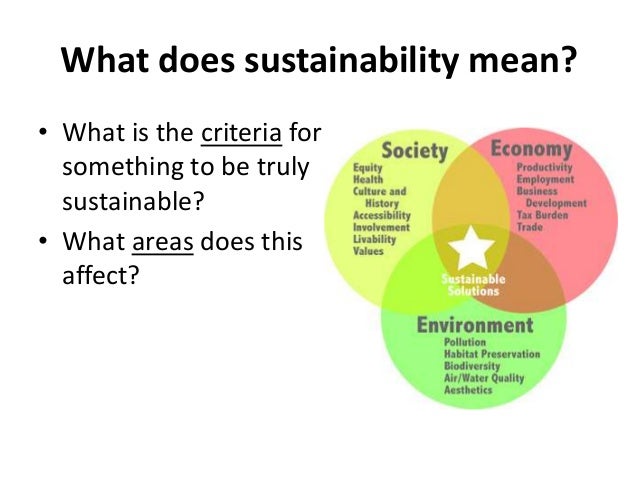 What does sustainability mean?

• What is the criteria for something to be truly sustainable?
• What areas does this affect?

Society
Equity
Health
Culture and History
Accessibility
Involvement
Livability
Values

Economy
Productivity
Employment
Business Development
Tax Burden
Trade

Sustainable Solutions

Environment
Pollution
Habitat Preservation
Biodiversity
Air/Water Quality
Aesthetics